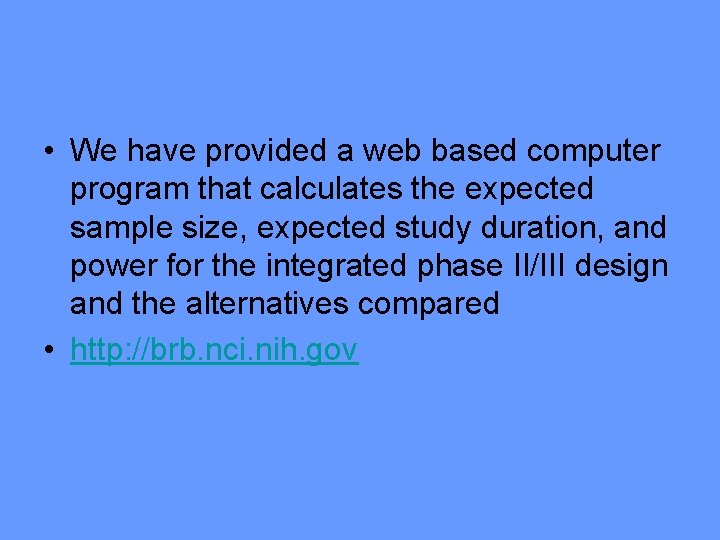 • We have provided a web based computer program that calculates the expected sample size, expected study duration, and power for the integrated phase II/III design and the alternatives compared

• http://brb.nci.nih.gov